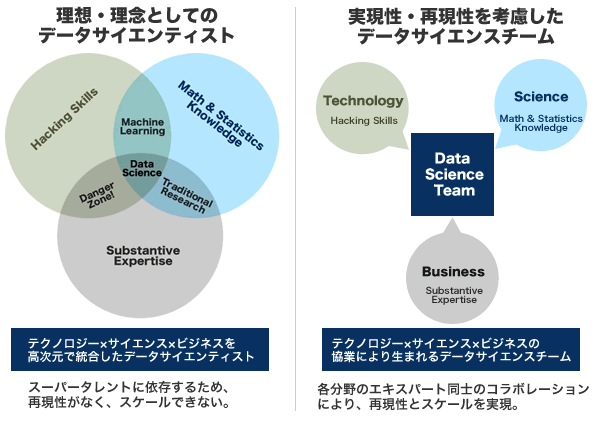 理想・理念としての
データサイエンティスト

Hacking Skills

Math & Statistics Knowledge

Machine Learning

Data Science

Danger Zone!

Traditional Research

Substantive Expertise

テクノロジー×サイエンス×ビジネスを
高次元で統合したデータサイエンティスト

スーパータレントに依存するため、
再現性がなく、スケールできない。

実現性・再現性を考慮した
データサイエンスチーム

Technology
Hacking Skills

Science
Math & Statistics Knowledge

Data Science Team

Business
Substantive Expertise

テクノロジー×サイエンス×ビジネスの
協業により生まれるデータサイエンスチーム

各分野のエキスパート同士のコラボレーション
により、再現性とスケールを実現。